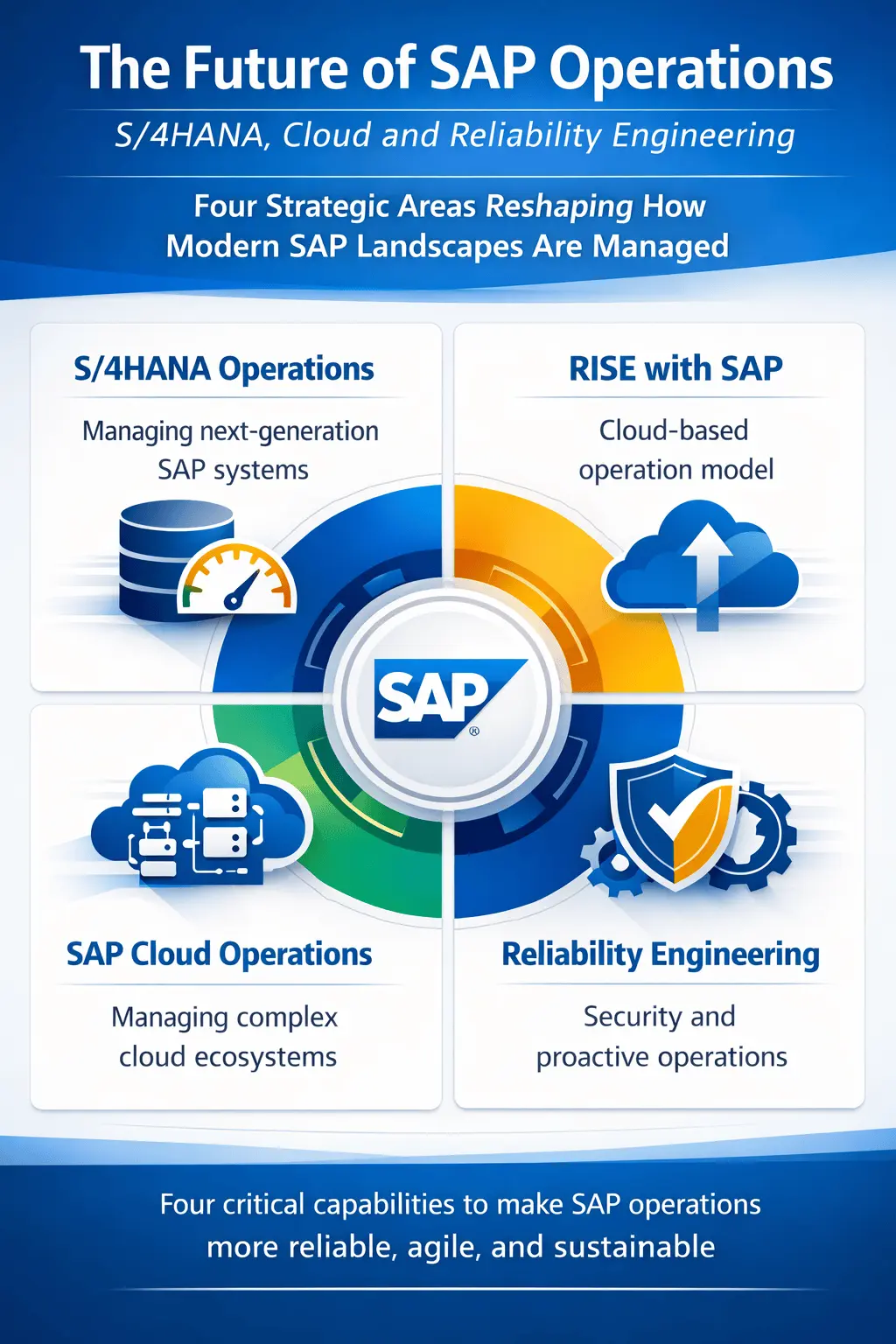 The Future of SAP Operations

S/4HANA, Cloud and Reliability Engineering

Four Strategic Areas Reshaping How Modern SAP Landscapes Are Managed

S/4HANA Operations

Managing next-generation SAP systems

RISE with SAP

Cloud-based operation model

SAP®

SAP Cloud Operations

Managing complex cloud ecosystems

Reliability Engineering

Security and proactive operations

Four critical capabilities to make SAP operations more reliable, agile, and sustainable